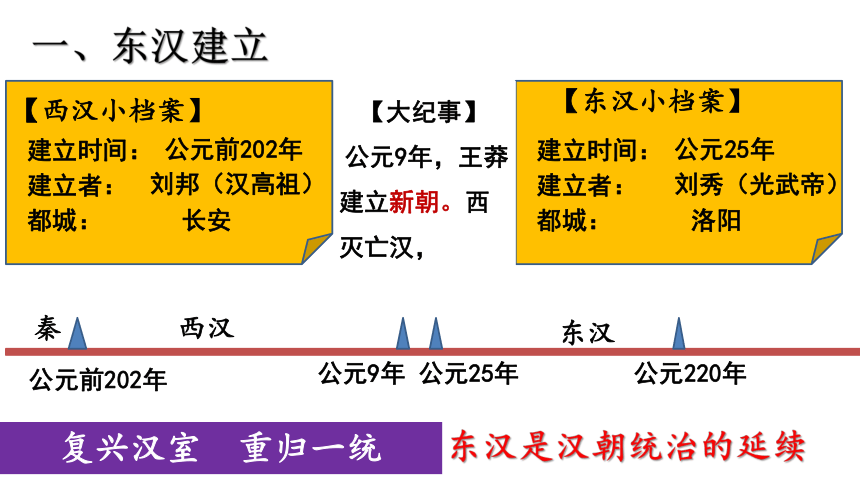 一、东汉建立

【西汉小档案】
建立时间： 公元前202年
建立者： 刘邦（汉高祖）
都城： 长安

【大纪事】
公元9年，王莽建立新朝。西灭亡汉，

【东汉小档案】
建立时间： 公元25年
建立者： 刘秀（光武帝）
都城： 洛阳

秦 西汉 东汉

公元前202年 公元9年 公元25年 公元220年

复兴汉室 重归一统

东汉是汉朝统治的延续